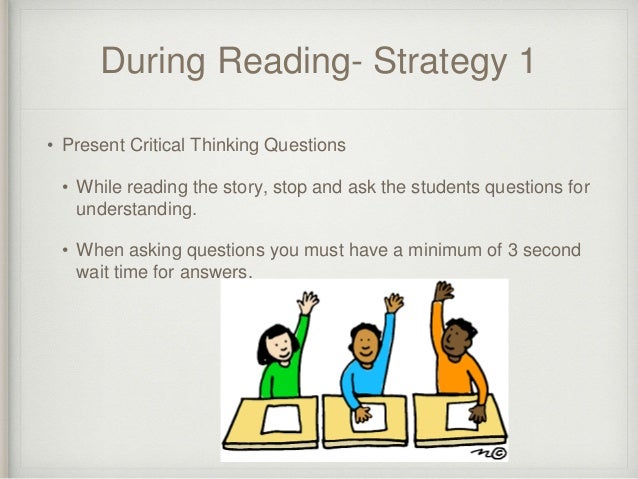 During Reading- Strategy 1

• Present Critical Thinking Questions

• While reading the story, stop and ask the students questions for understanding.

• When asking questions you must have a minimum of 3 second wait time for answers.

n©